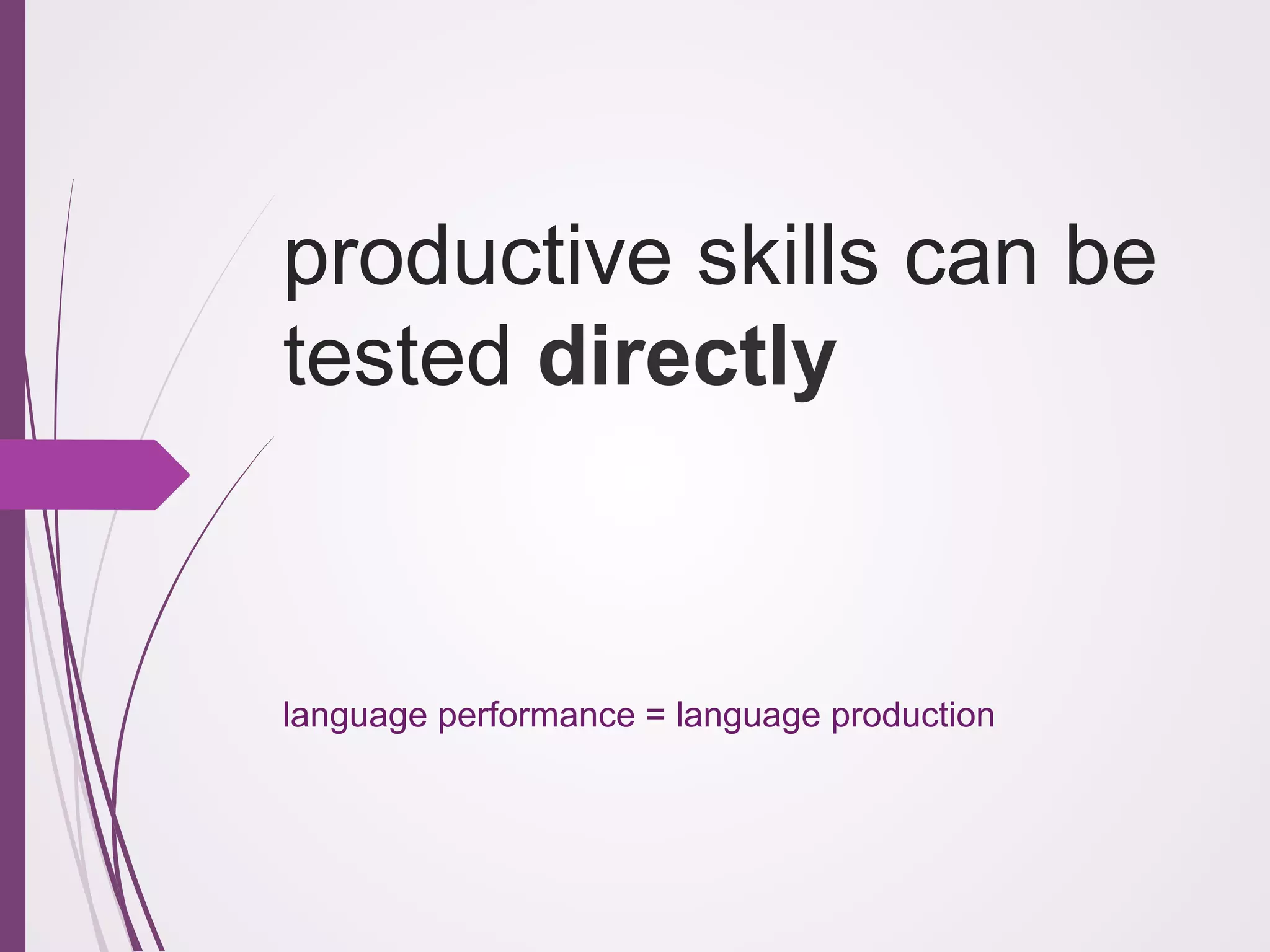 productive skills can be tested directly

language performance = language production